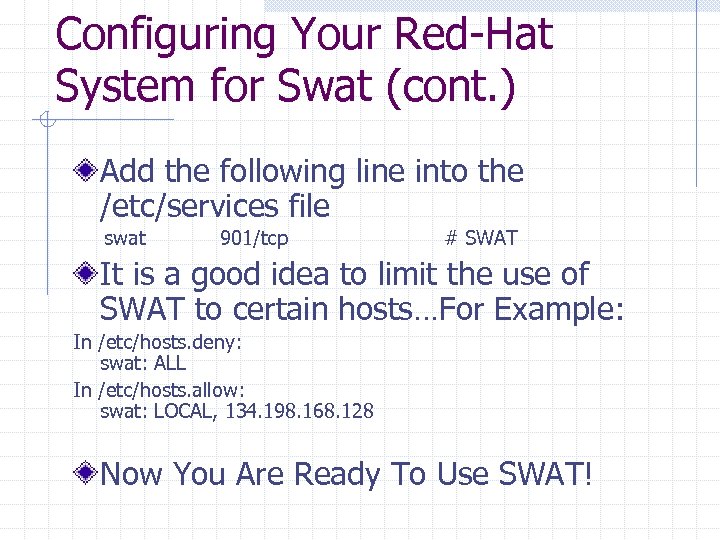 Configuring Your Red-Hat System for Swat (cont.)

Add the following line into the /etc/services file

swat 901/tcp # SWAT

It is a good idea to limit the use of SWAT to certain hosts…For Example:

In /etc/hosts.deny:
swat: ALL

In /etc/hosts.allow:
swat: LOCAL, 134.198.168.128

Now You Are Ready To Use SWAT!